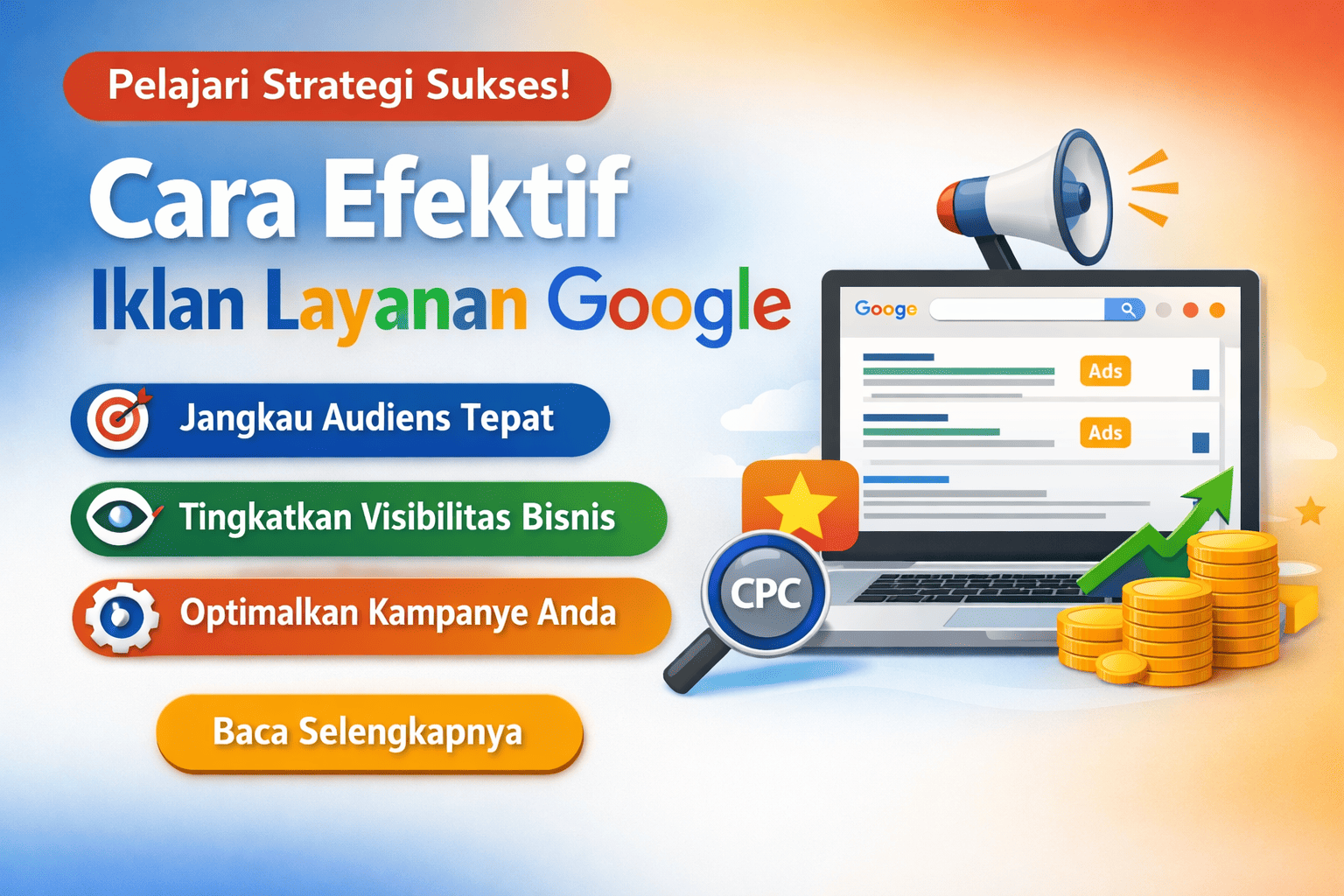 Pelajari Strategi Sukses!

Cara Efektif

Iklan Layanan Google

Jangkau Audiens Tepat

Tingkatkan Visibilitas Bisnis

Optimalkan Kampanye Anda

Baca Selengkapnya

Googe

Ads

Ads

CPC